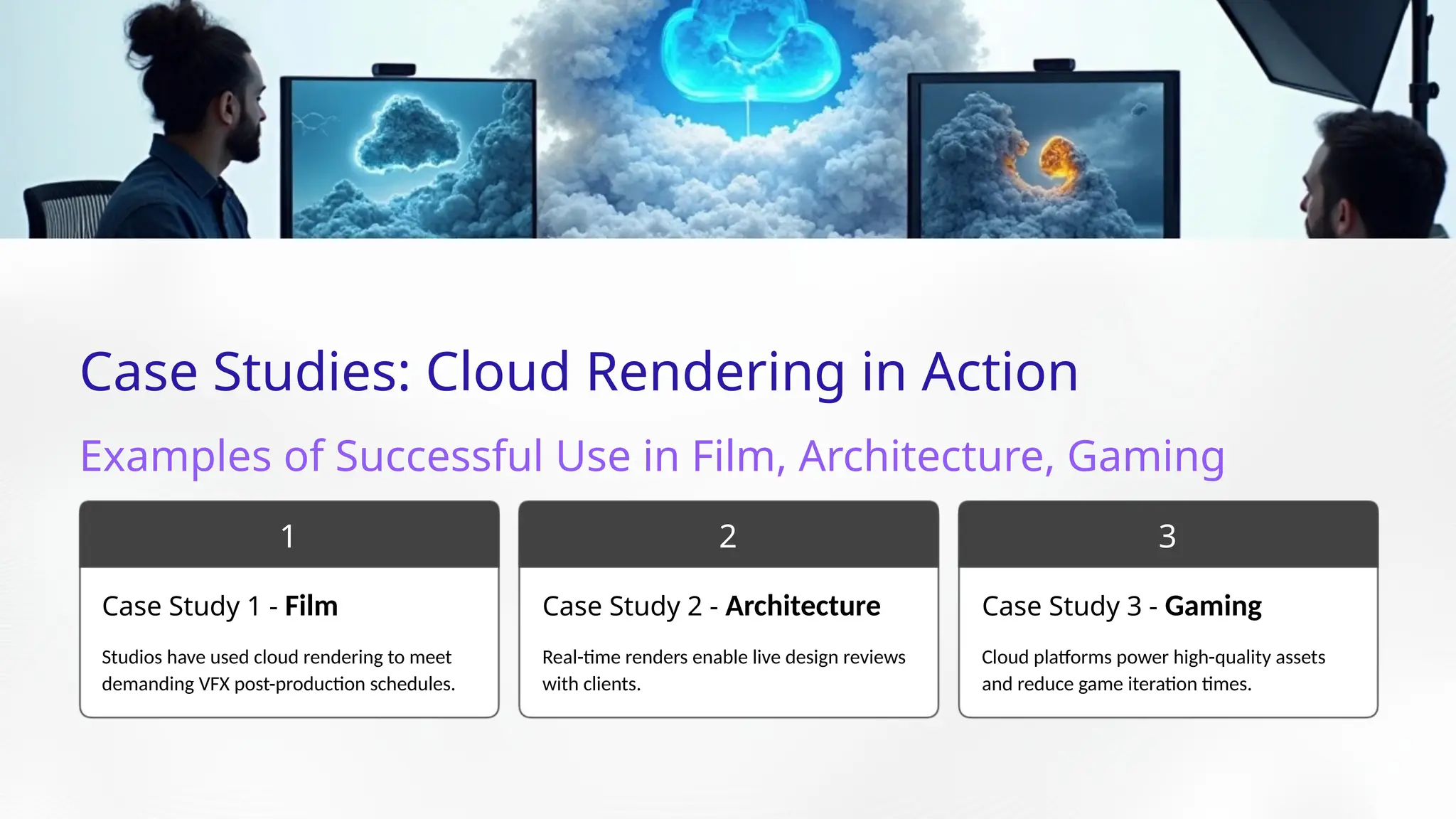 Case Studies: Cloud Rendering in Action

Examples of Successful Use in Film, Architecture, Gaming

1

Case Study 1 - Film

Studios have used cloud rendering to meet demanding VFX post-production schedules.

2

Case Study 2 - Architecture

Real-time renders enable live design reviews with clients.

3

Case Study 3 - Gaming

Cloud platforms power high-quality assets and reduce game iteration times.